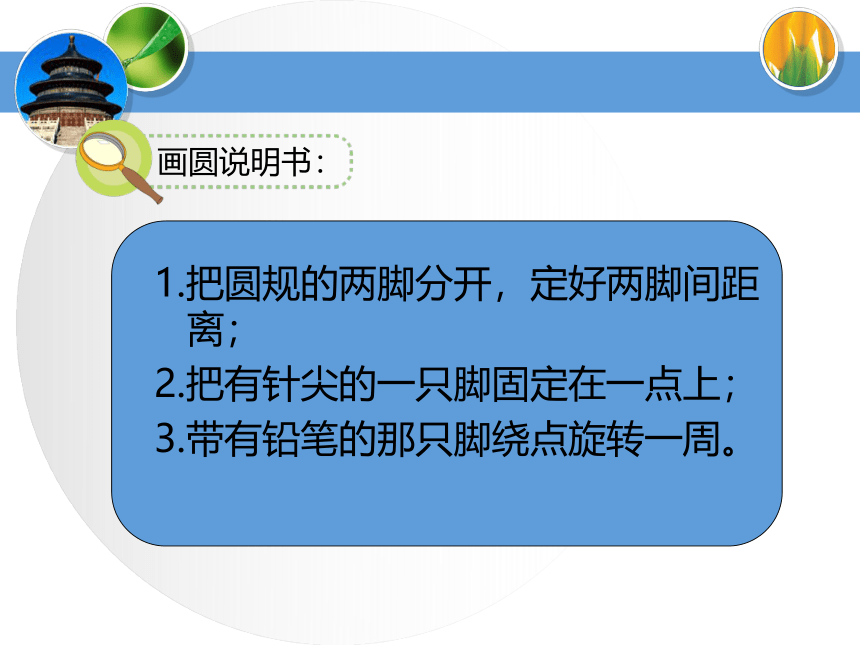 画圆说明书：

1.把圆规的两脚分开，定好两脚间距离；

2.把有针尖的一只脚固定在一点上；

3.带有铅笔的那只脚绕点旋转一周。